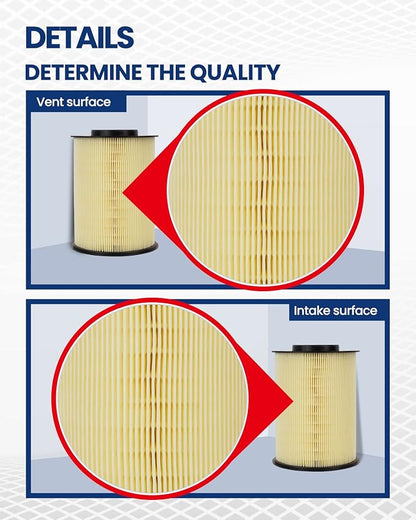 DETAILS
DETERMINE THE QUALITY

Vent surface

Intake surface